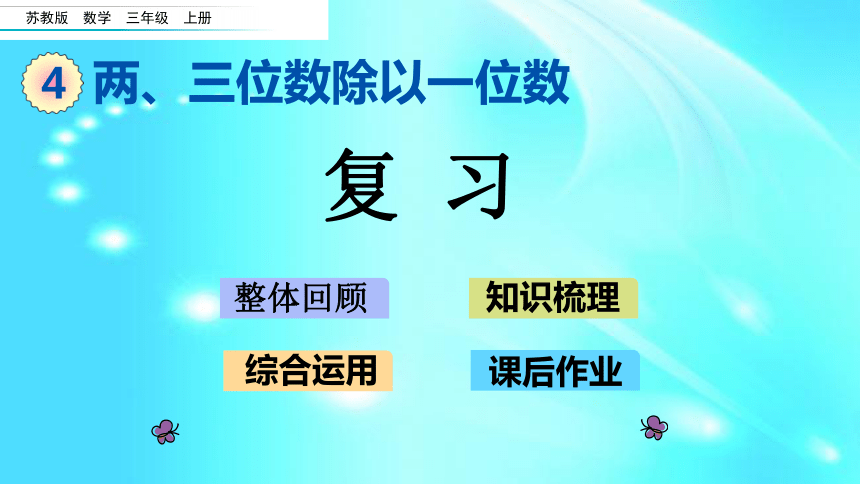 苏教版 数学 三年级 上册

4 两、三位数除以一位数

复 习

整体回顾

知识梳理

综合运用

课后作业